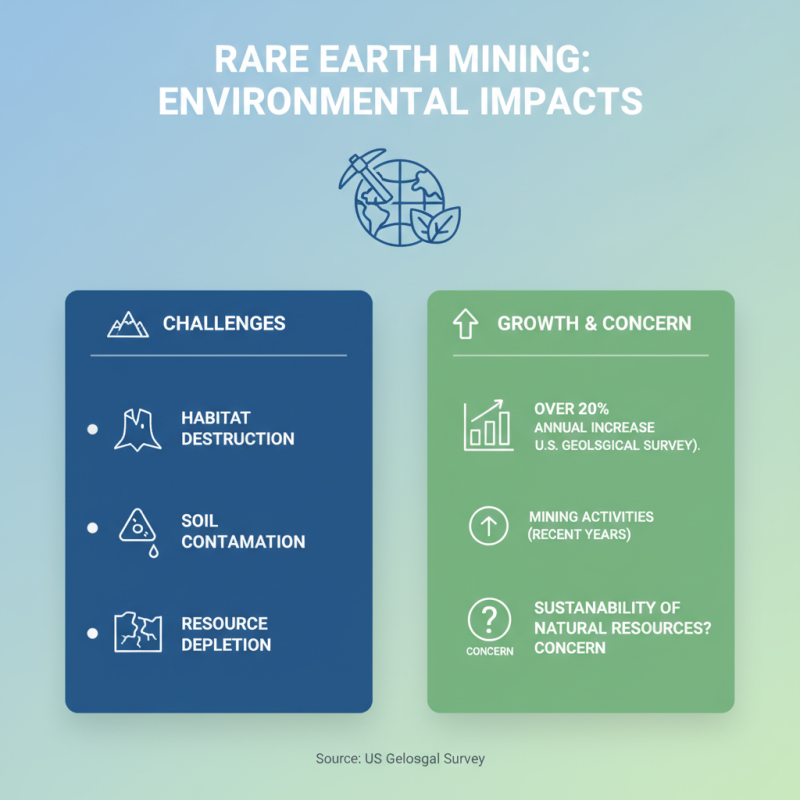 RARE EARTH MINING: ENVIRONMENTAL IMPACTS

CHALLENGES

HABITAT DESTRUCTION

SOIL CONTAMATION

RESOURCE DEPLETION

GROWTH & CONCERN

OVER 20% ANNUAL INCREASE U.S. GEOLSGICAL SURVEY).

MINING ACTIVITIES (RECENT YEARS)

CONCERN

SUSTANABILITY OF NATURAL RESOURCES? CONCERN

Source: US Gelosgal Survey